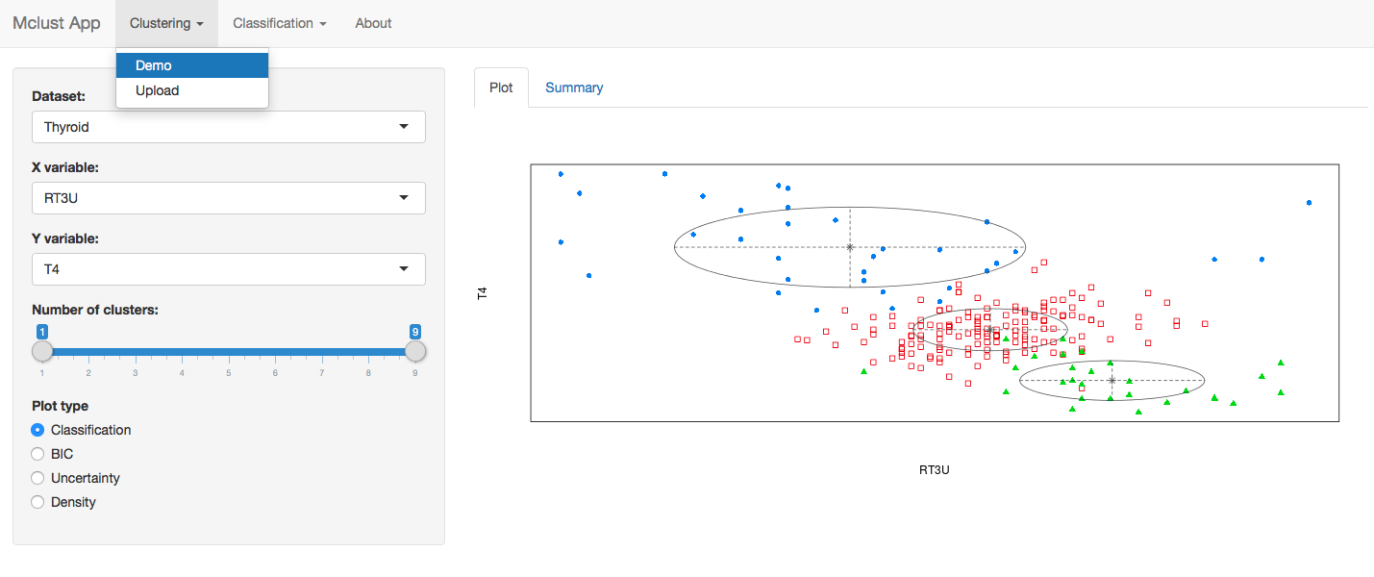 Mclust App Clustering Classification About

Demo
Upload

Dataset:
Thyroid

X variable:
RT3U

Y variable:
T4

Number of clusters:
1 9
1 2 3 4 5 6 7 8 9

Plot type
Classification
BIC
Uncertainty
Density

Plot Summary

T4

RT3U